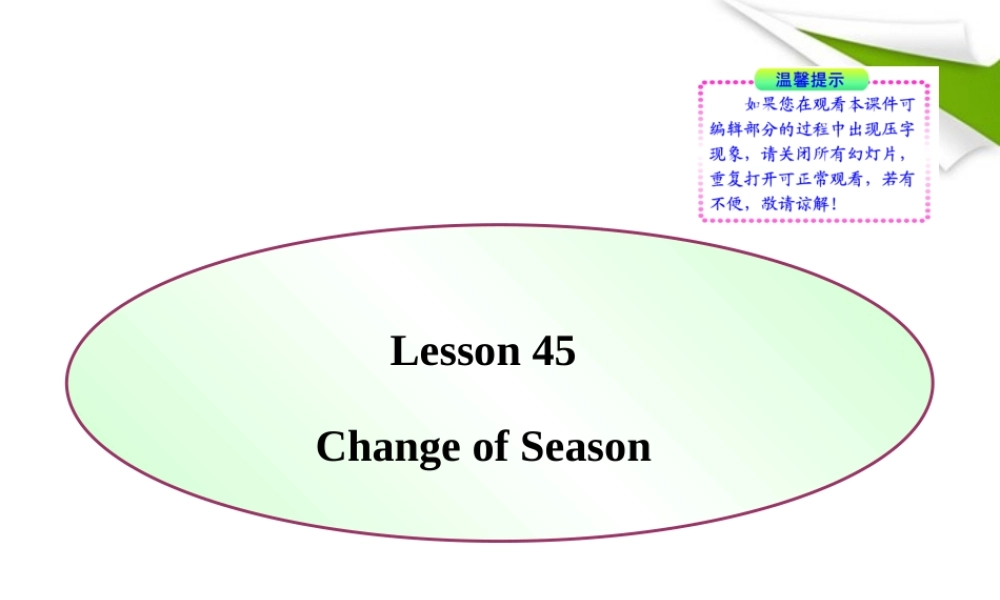 温馨提示

如果您在观看本课件可编辑部分的过程中出现压字现象，请关闭所有幻灯片，重复打开可正常观看，若有不便，敬请谅解！

Lesson 45

Change of Season